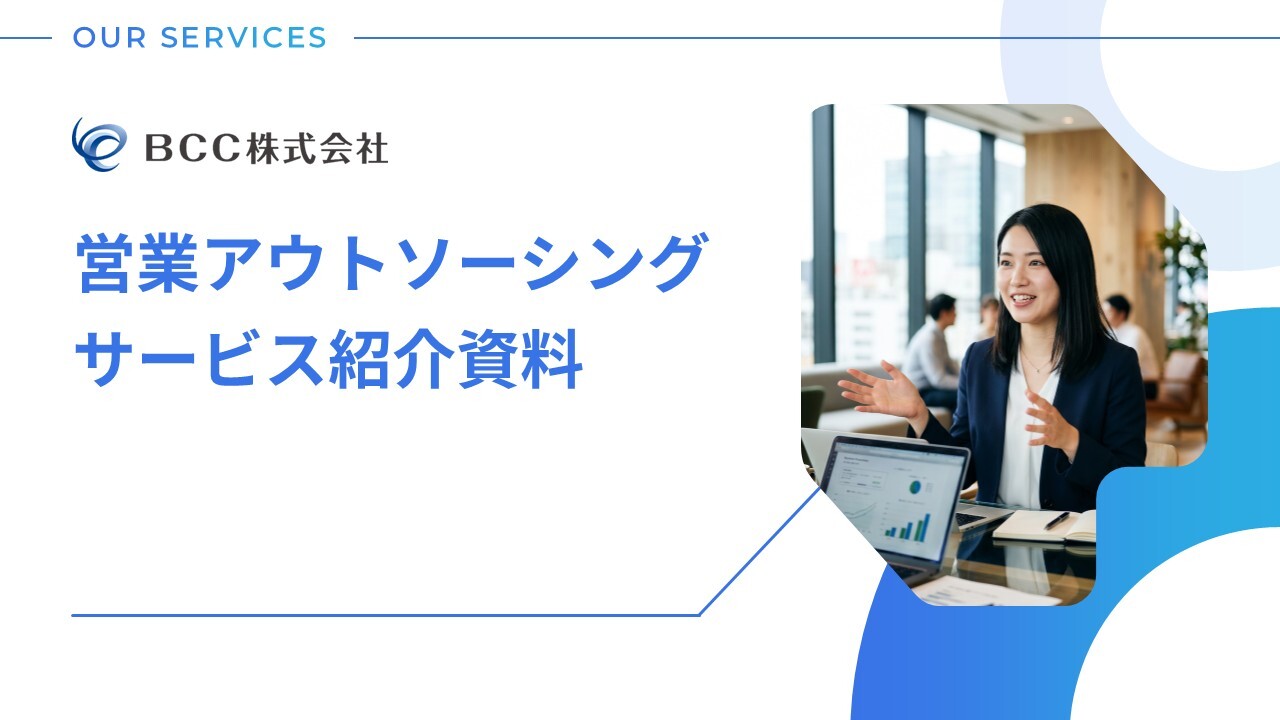 OUR SERVICES

BCC株式会社

営業アウトソーシング
サービス紹介資料